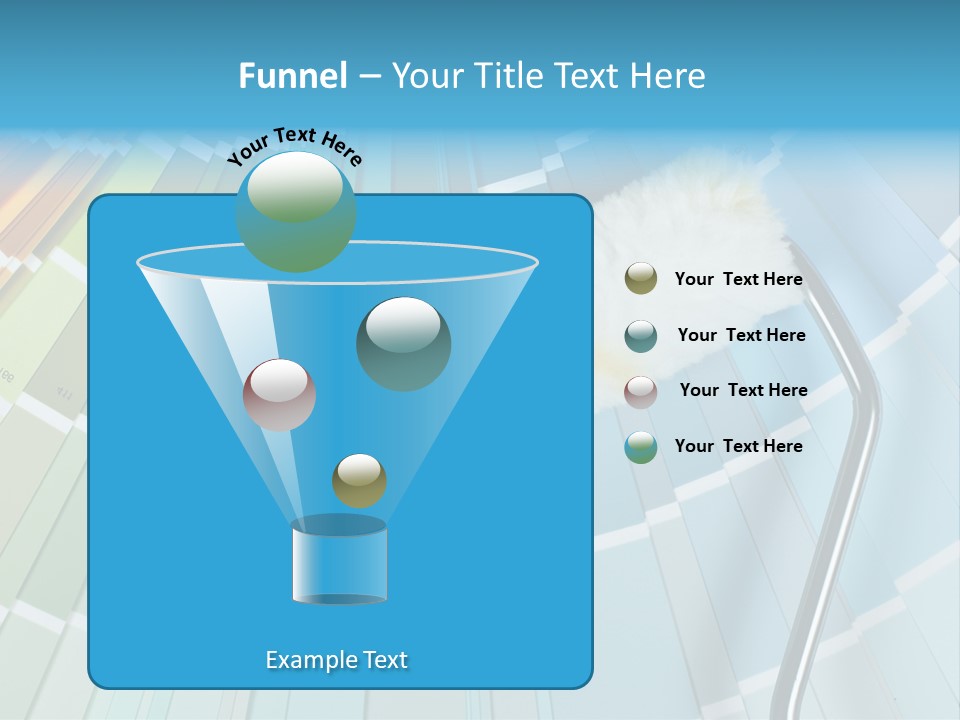 Funnel – Your Title Text Here

Your Text Here

Your Text Here

Your Text Here

Your Text Here

Your Text Here

Example Text